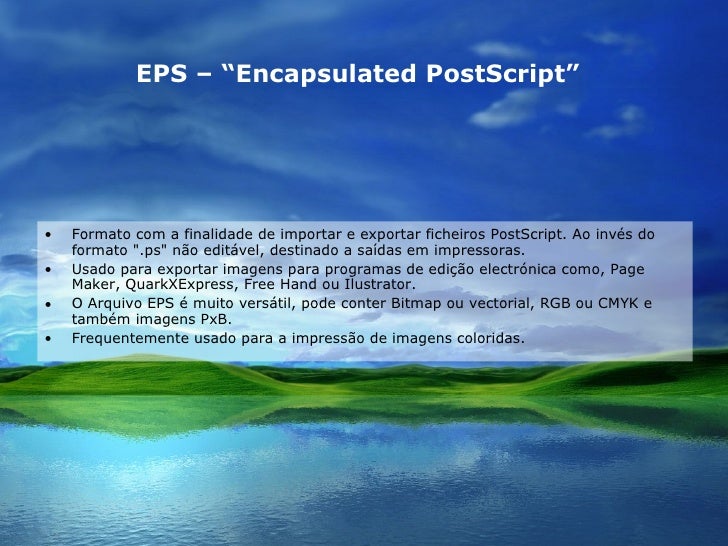 EPS – “Encapsulated PostScript”

• Formato com a finalidade de importar e exportar ficheiros PostScript. Ao invés do formato ".ps" não editável, destinado a saídas em impressoras.
• Usado para exportar imagens para programas de edição electrónica como, Page Maker, QuarkXExpress, Free Hand ou Ilustrator.
• O Arquivo EPS é muito versátil, pode conter Bitmap ou vectorial, RGB ou CMYK e também imagens PxB.
• Frequentemente usado para a impressão de imagens coloridas.